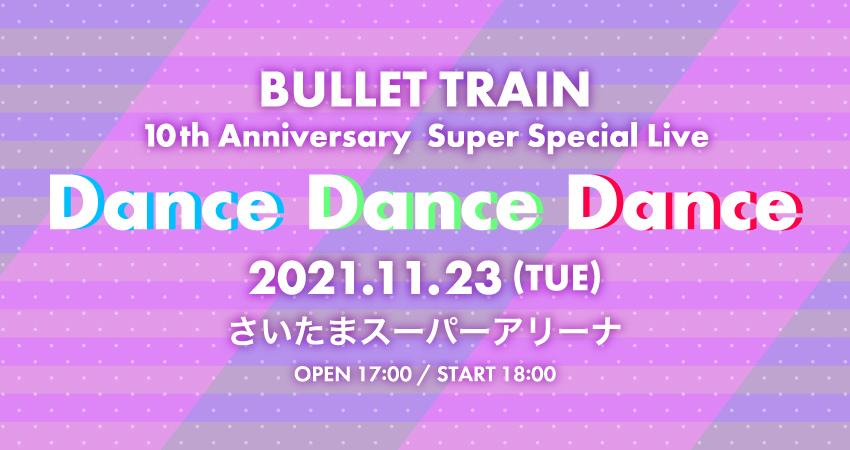 BULLET TRAIN
10th Anniversary Super Special Live

Dance Dance Dance

2021.11.23 (TUE)

さいたまスーパーアリーナ

OPEN 17:00 / START 18:00